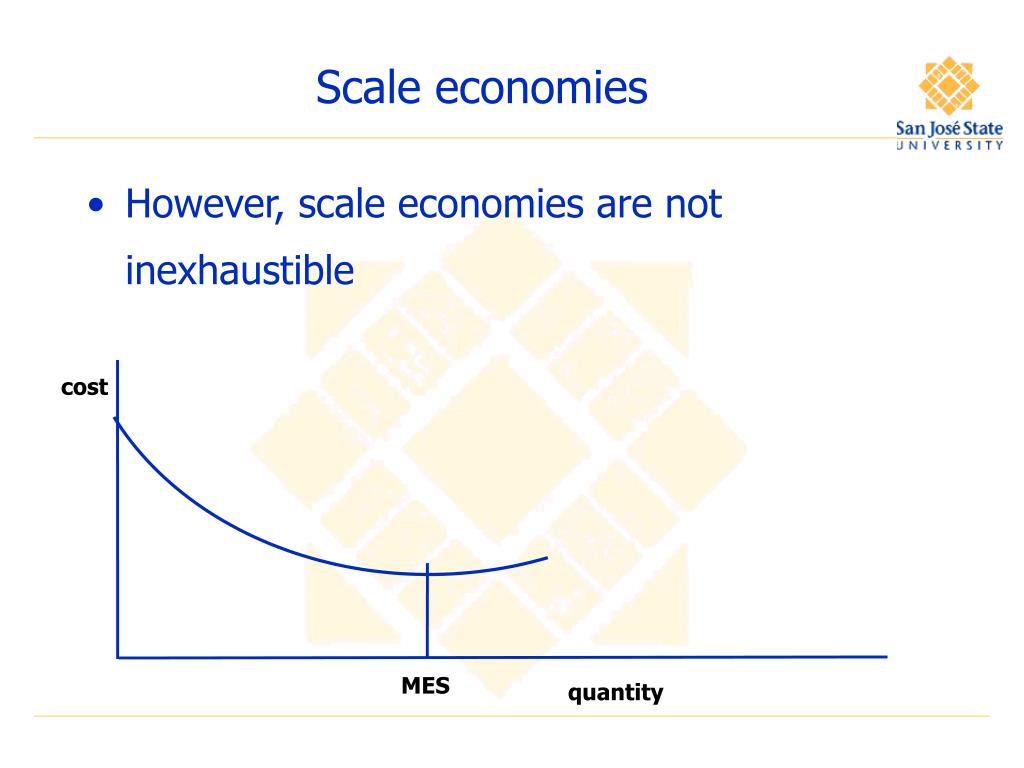 Scale economies

San José State
UNIVERSITY

• However, scale economies are not inexhaustible

cost

MES

quantity